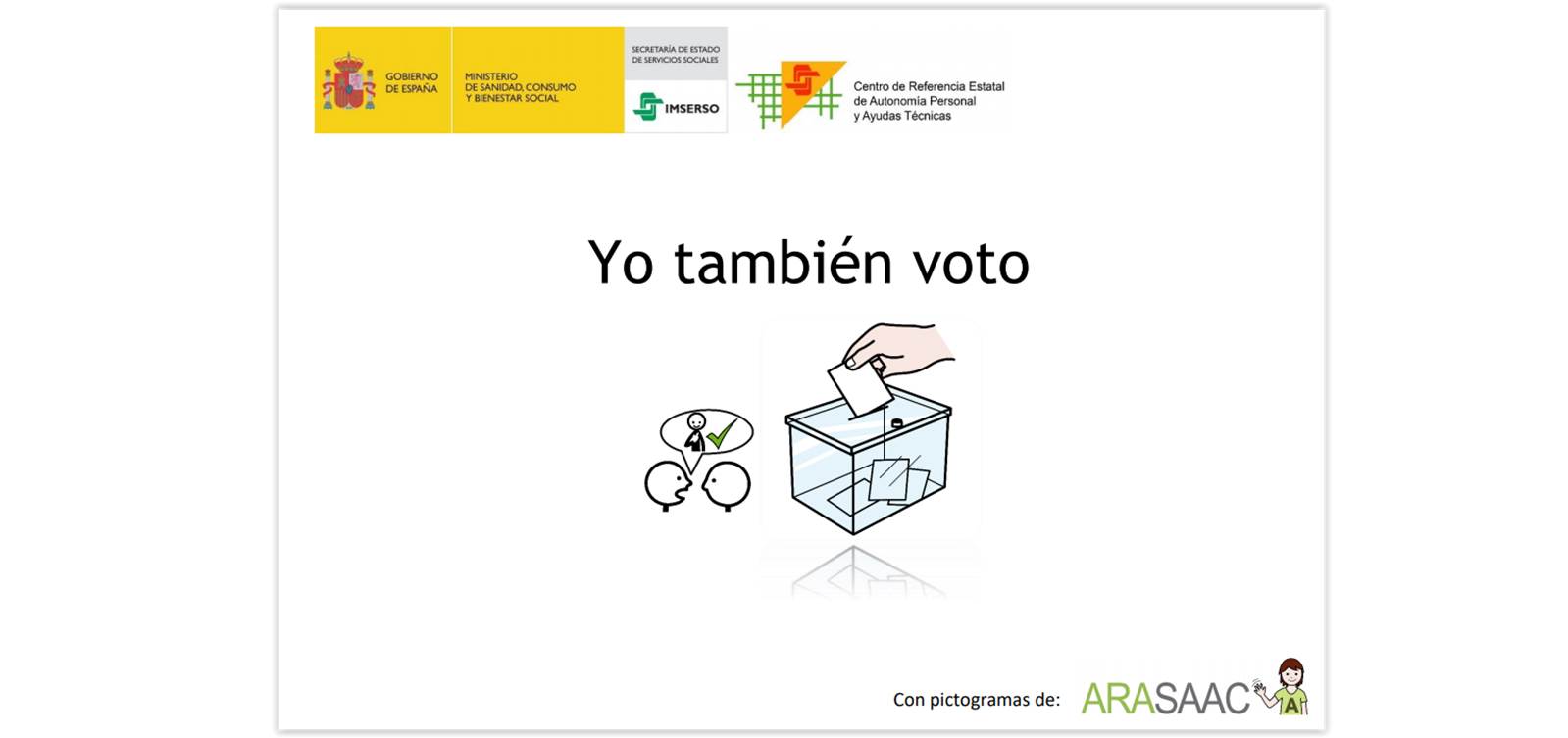 GOBIERNO DE ESPAÑA

MINISTERIO DE SANIDAD, CONSUMO Y BIENESTAR SOCIAL

SECRETARÍA DE ESTADO DE SERVICIOS SOCIALES

IMSERSO

Centro de Referencia Estatal de Autonomía Personal y Ayudas Técnicas

Yo también voto

Con pictogramas de: ARASAAC